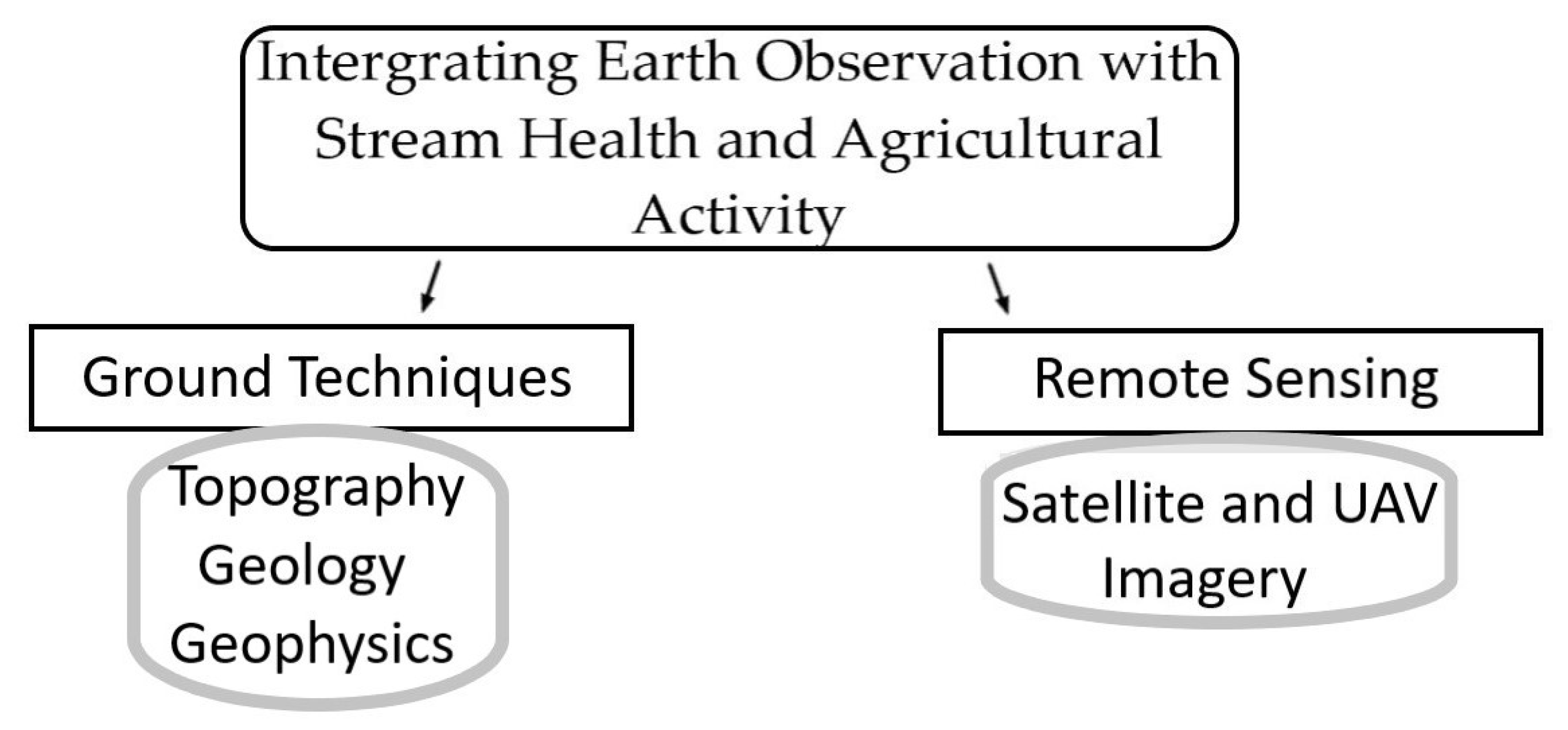 Intergrating Earth Observation with Stream Health and Agricultural Activity

Ground Techniques

Topography
Geology
Geophysics

Remote Sensing

Satellite and UAV Imagery